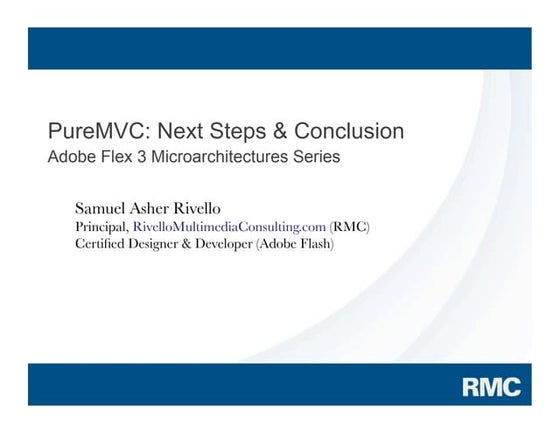 PureMVC: Next Steps & Conclusion
Adobe Flex 3 Microarchitectures Series

Samuel Asher Rivello
Principal, RivelloMultimediaConsulting.com (RMC)
Certified Designer & Developer (Adobe Flash)

RMC